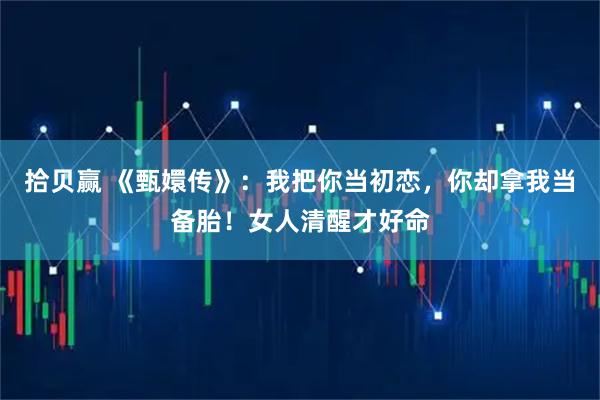 拾贝赢 《甄嬛传》：我把你当初恋，你却拿我当备胎！女人清醒才好命